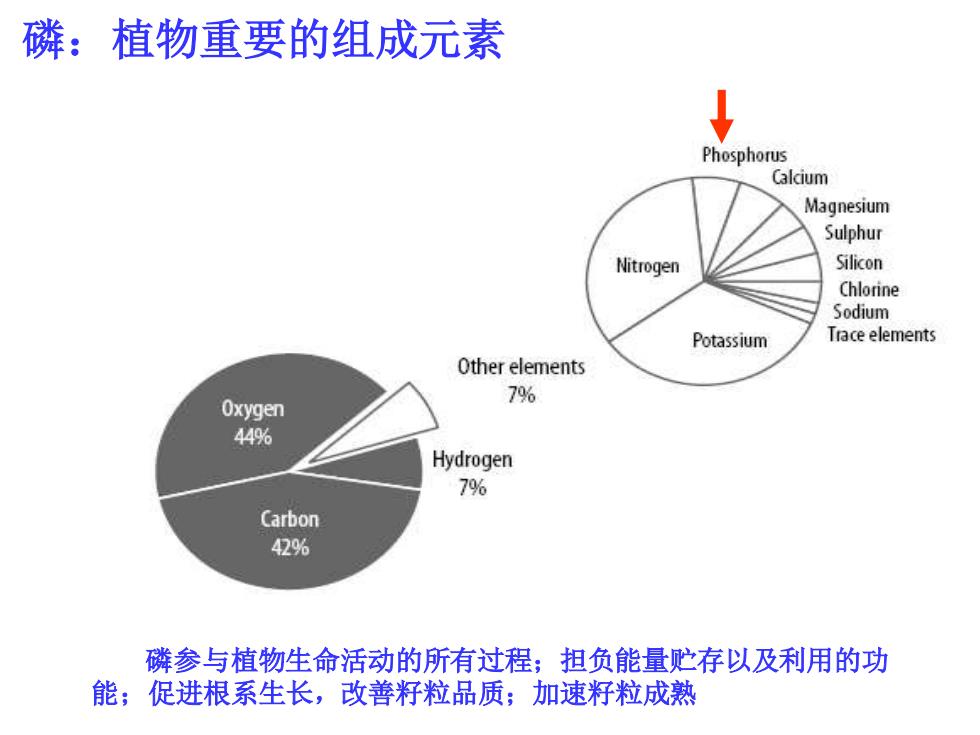 磷：植物重要的组成元素

Phosphorus
Calcium
Magnesium
Sulphur
Silicon
Chlorine
Sodium
Trace elements
Nitrogen
Potassium

Other elements
7%

Oxygen
44%

Hydrogen
7%

Carbon
42%

磷参与植物生命活动的所有过程；担负能量贮存以及利用的功能；促进根系生长，改善籽粒品质；加速籽粒成熟